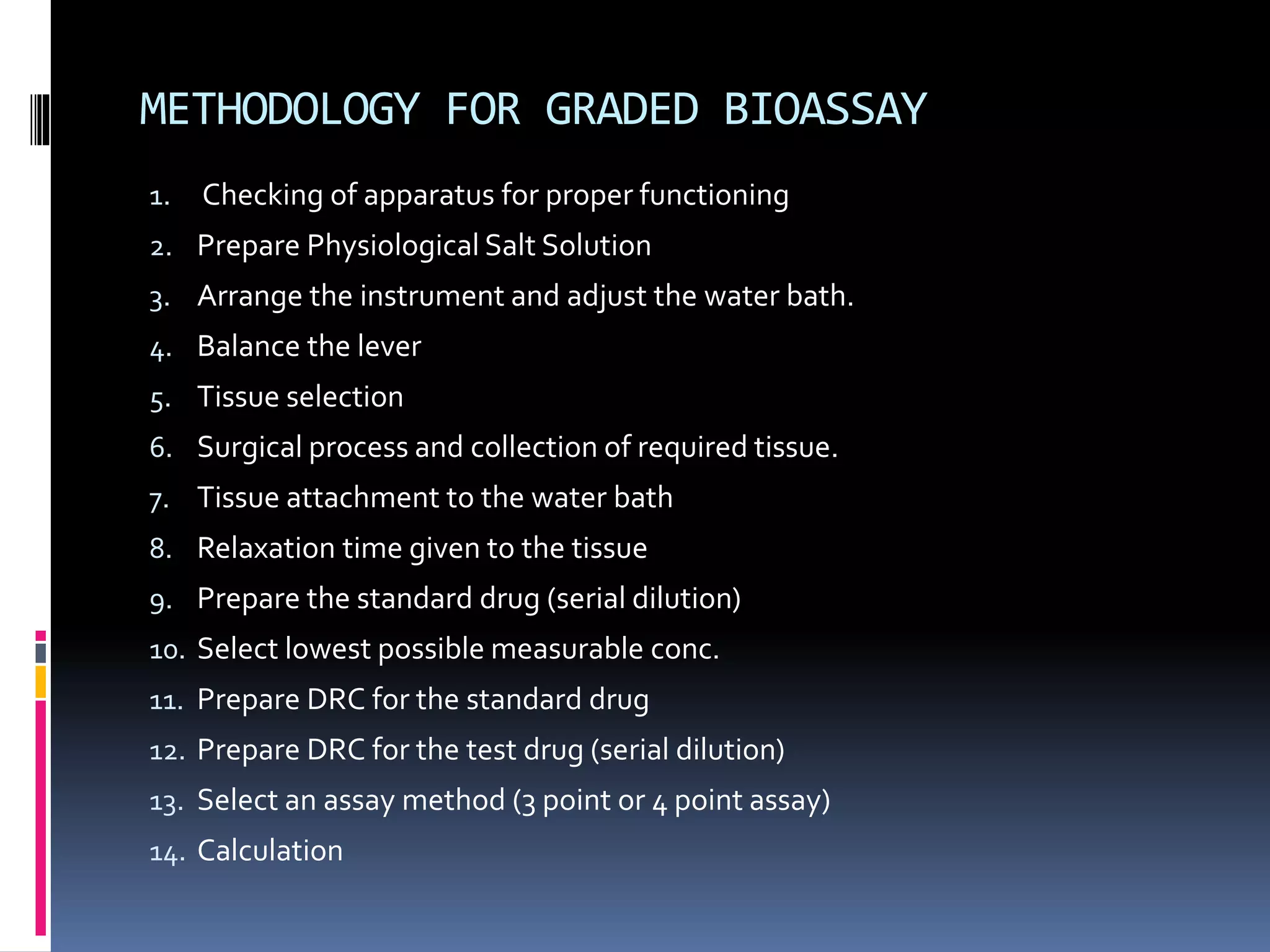 METHODOLOGY FOR GRADED BIOASSAY

1. Checking of apparatus for proper functioning
2. Prepare Physiological Salt Solution
3. Arrange the instrument and adjust the water bath.
4. Balance the lever
5. Tissue selection
6. Surgical process and collection of required tissue.
7. Tissue attachment to the water bath
8. Relaxation time given to the tissue
9. Prepare the standard drug (serial dilution)
10. Select lowest possible measurable conc.
11. Prepare DRC for the standard drug
12. Prepare DRC for the test drug (serial dilution)
13. Select an assay method (3 point or 4 point assay)
14. Calculation